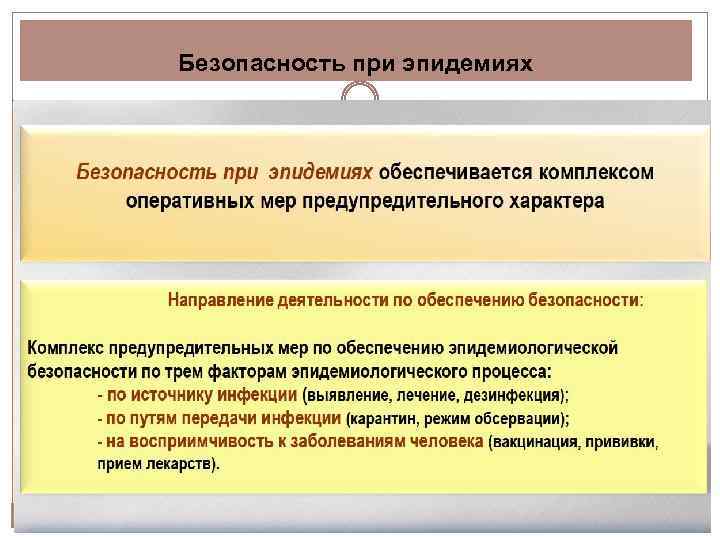 Безопасность при эпидемиях

Безопасность при эпидемиях обеспечивается комплексом оперативных мер предупредительного характера

Направление деятельности по обеспечению безопасности:

Комплекс предупредительных мер по обеспечению эпидемиологической безопасности по трем факторам эпидемиологического процесса:
- по источнику инфекции (выявление, лечение, дезинфекция);
- по путям передачи инфекции (карантин, режим обсервации);
- на восприимчивость к заболеваниям человека (вакцинация, прививки, прием лекарств).